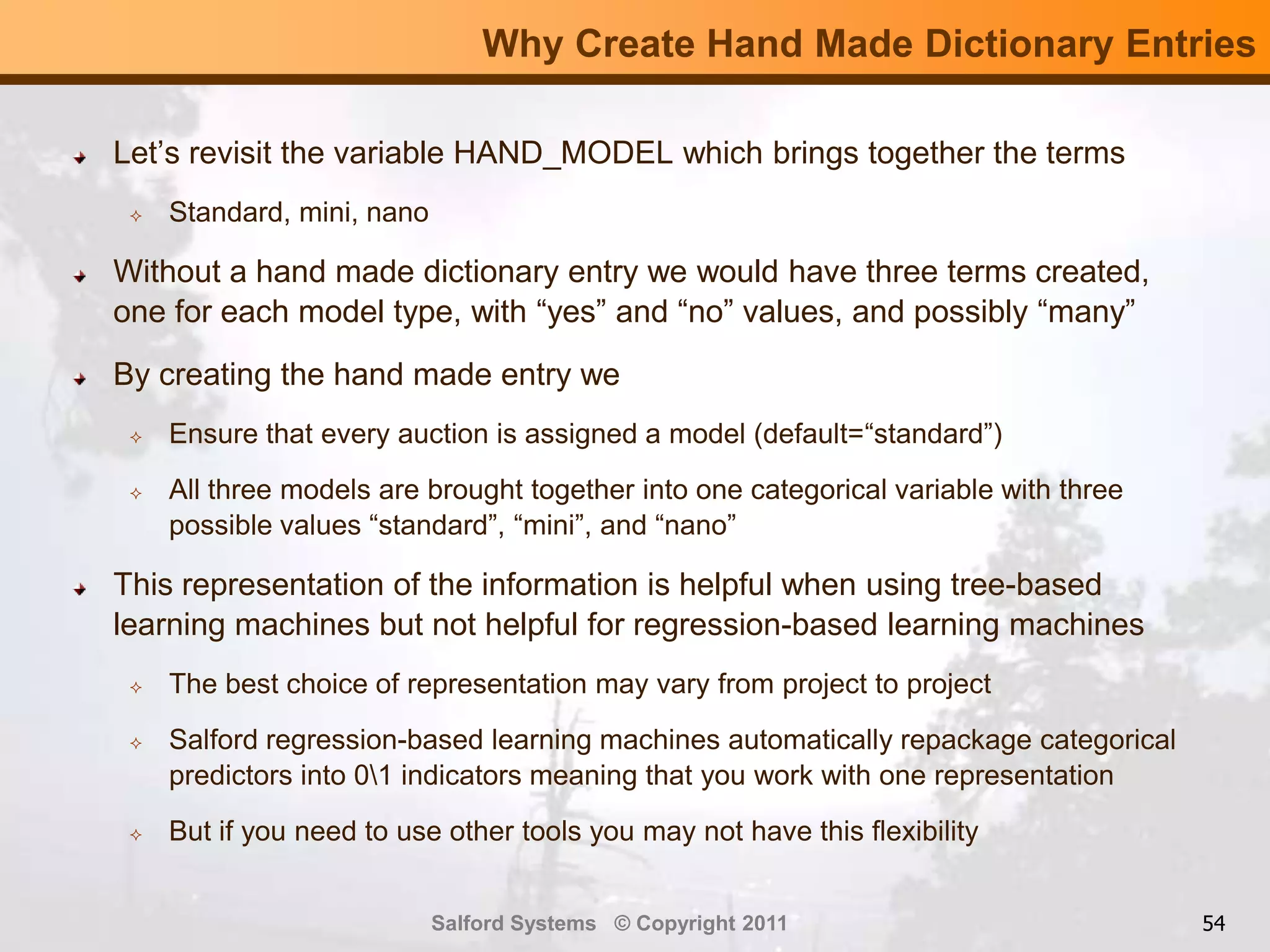 Why Create Hand Made Dictionary Entries

Let’s revisit the variable HAND_MODEL which brings together the terms

Standard, mini, nano

Without a hand made dictionary entry we would have three terms created, one for each model type, with “yes” and “no” values, and possibly “many”

By creating the hand made entry we

Ensure that every auction is assigned a model (default=“standard”)

All three models are brought together into one categorical variable with three possible values “standard”, “mini”, and “nano”

This representation of the information is helpful when using tree-based learning machines but not helpful for regression-based learning machines

The best choice of representation may vary from project to project

Salford regression-based learning machines automatically repackage categorical predictors into 0\1 indicators meaning that you work with one representation

But if you need to use other tools you may not have this flexibility

Salford Systems © Copyright 2011

54